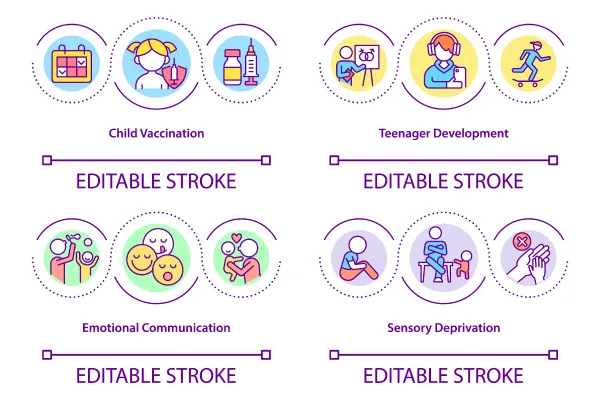 Child Vaccination

EDITABLE STROKE

Teenager Development

EDITABLE STROKE

Emotional Communication

EDITABLE STROKE

Sensory Deprivation

EDITABLE STROKE